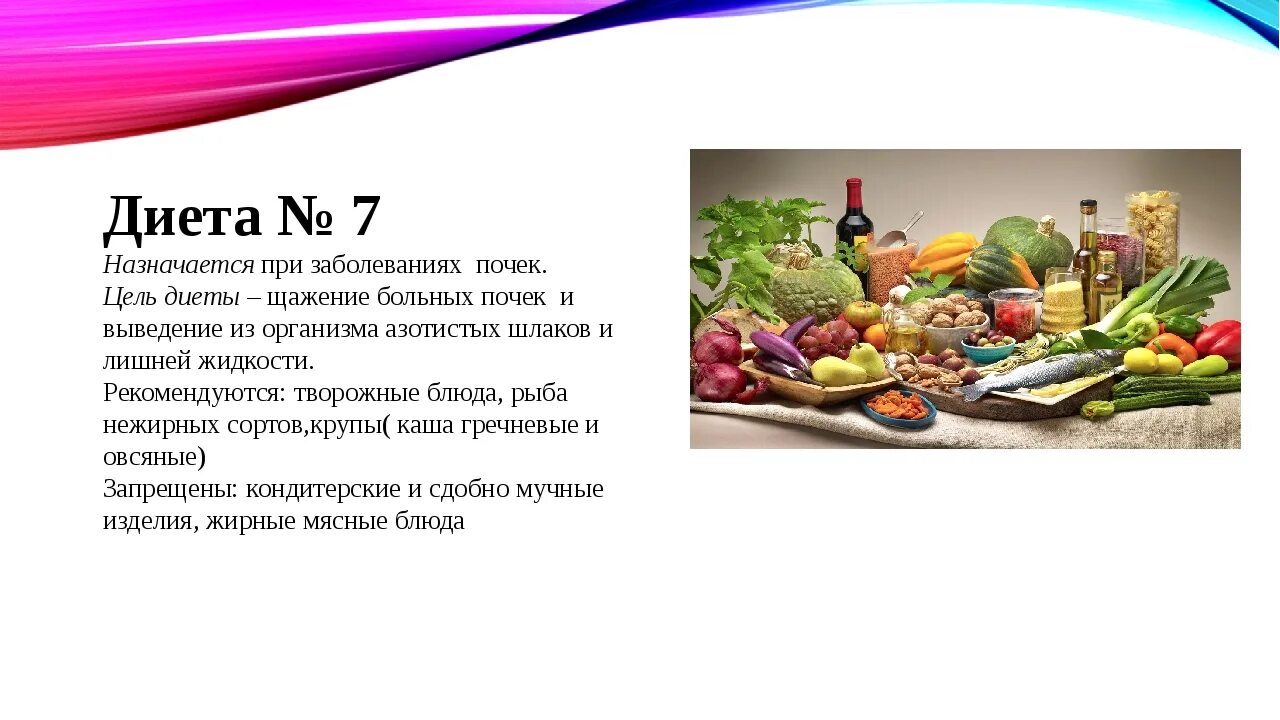 Диета № 7

Назначается при заболеваниях  почек.
Цель диеты – щажение больных почек  и выведение из организма азотистых шлаков и лишней жидкости.
Рекомендуются: творожные блюда, рыба нежирных сортов,крупы( каша гречневые и овсяные)
Запрещены: кондитерские и сдобно мучные изделия, жирные мясные блюда